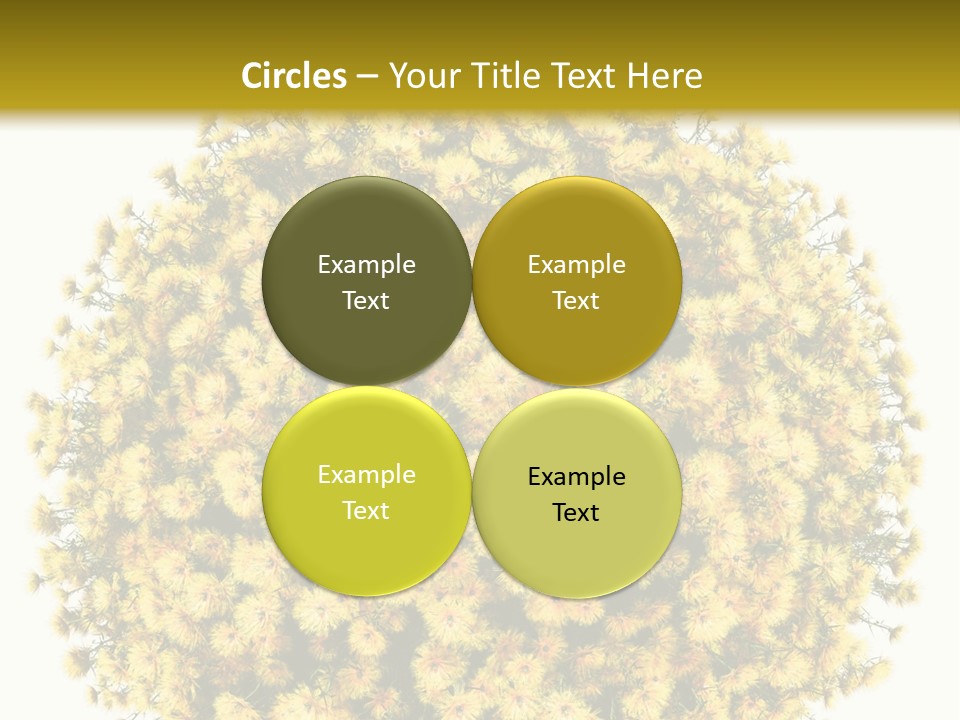 Circles – Your Title Text Here

Example Text

Example Text

Example Text

Example Text